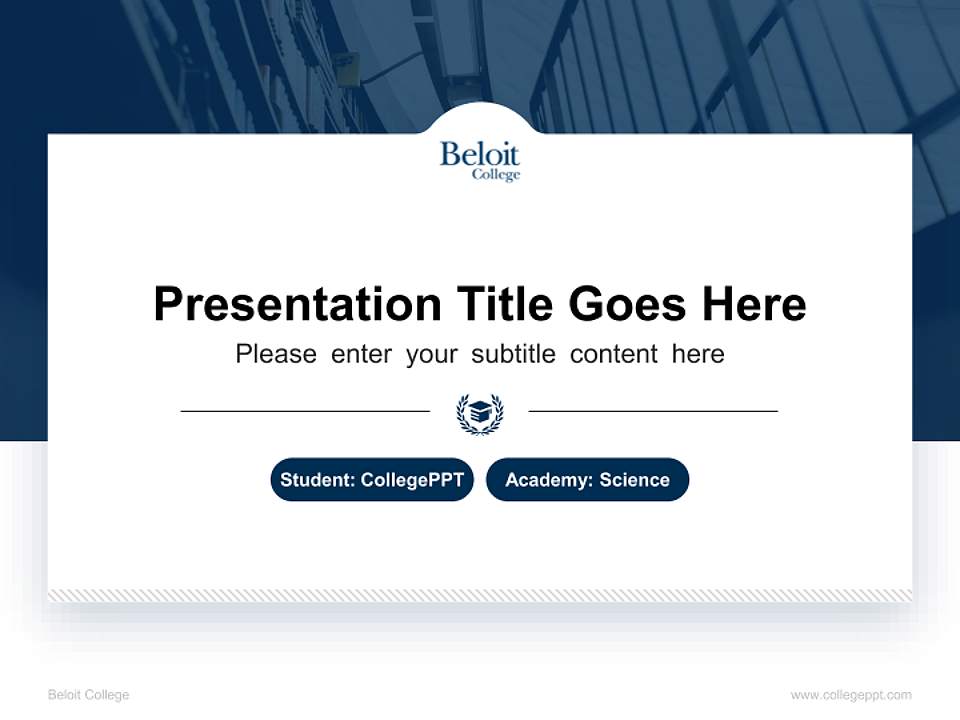 Beloit
College

Presentation Title Goes Here

Please enter your subtitle content here

Student: CollegePPT

Academy: Science

Beloit College

www.collegeppt.com